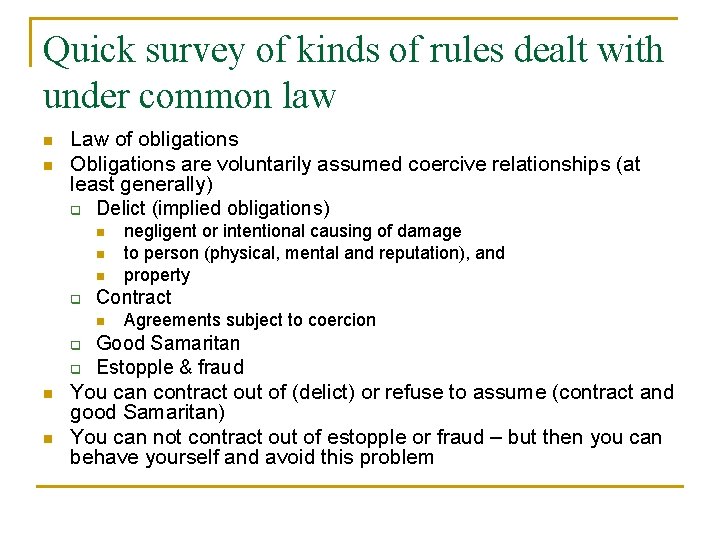 Quick survey of kinds of rules dealt with under common law

- Law of obligations
- Obligations are voluntarily assumed coercive relationships (at least generally)
  - Delict (implied obligations)
    - negligent or intentional causing of damage
    - to person (physical, mental and reputation), and
    - property
  - Contract
    - Agreements subject to coercion
  - Good Samaritan
  - Estopple & fraud
- You can contract out of (delict) or refuse to assume (contract and good Samaritan)
- You can not contract out of estopple or fraud – but then you can behave yourself and avoid this problem